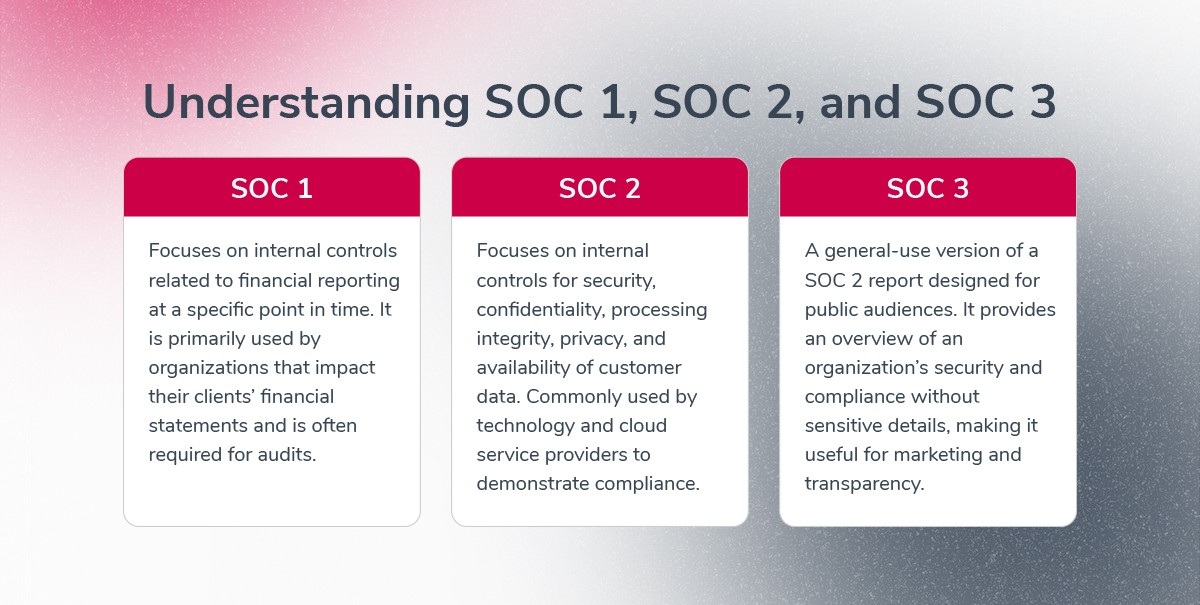 Understanding SOC 1, SOC 2, and SOC 3

SOC 1

Focuses on internal controls related to financial reporting at a specific point in time. It is primarily used by organizations that impact their clients' financial statements and is often required for audits.

SOC 2

Focuses on internal controls for security, confidentiality, processing integrity, privacy, and availability of customer data. Commonly used by technology and cloud service providers to demonstrate compliance.

SOC 3

A general-use version of a SOC 2 report designed for public audiences. It provides an overview of an organization's security and compliance without sensitive details, making it useful for marketing and transparency.